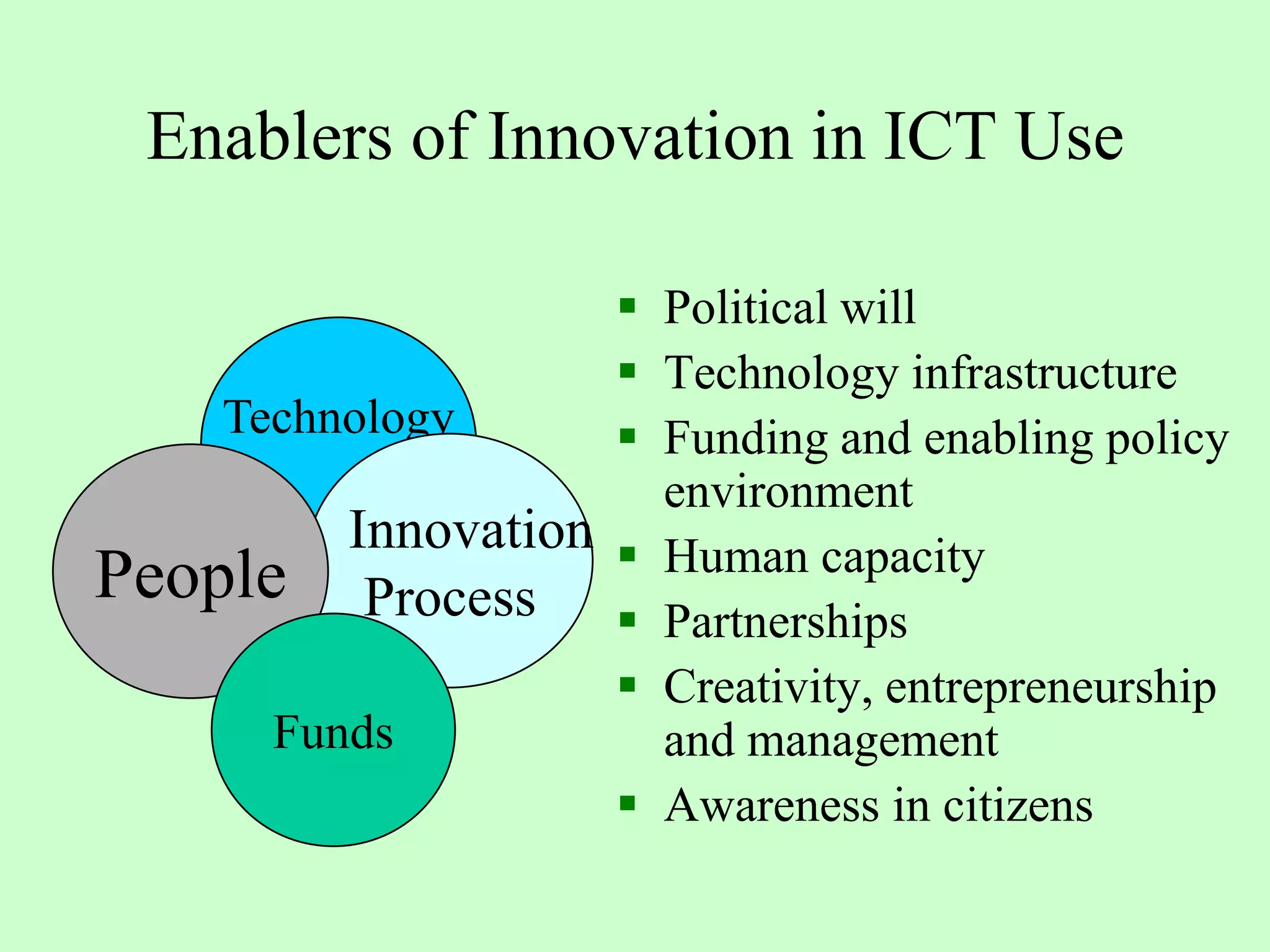 Enablers of Innovation in ICT Use

Technology

People

Innovation Process

Funds

- Political will
- Technology infrastructure
- Funding and enabling policy environment
- Human capacity
- Partnerships
- Creativity, entrepreneurship and management
- Awareness in citizens